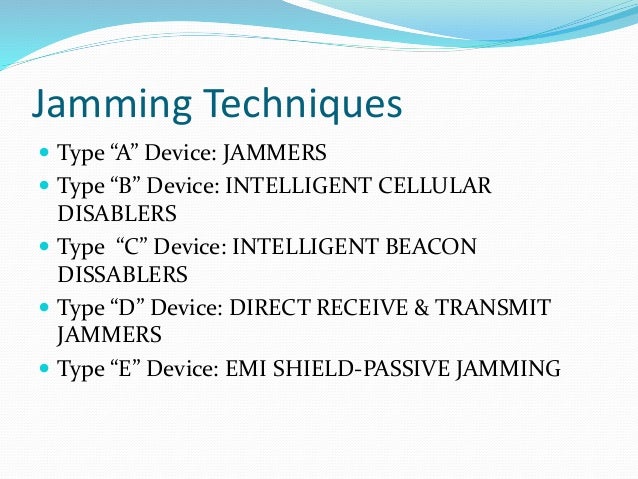 Jamming Techniques

- Type “A” Device: JAMMERS
- Type “B” Device: INTELLIGENT CELLULAR DISABLERS
- Type “C” Device: INTELLIGENT BEACON DISSABLERS
- Type “D” Device: DIRECT RECEIVE & TRANSMIT JAMMERS
- Type “E” Device: EMI SHIELD-PASSIVE JAMMING